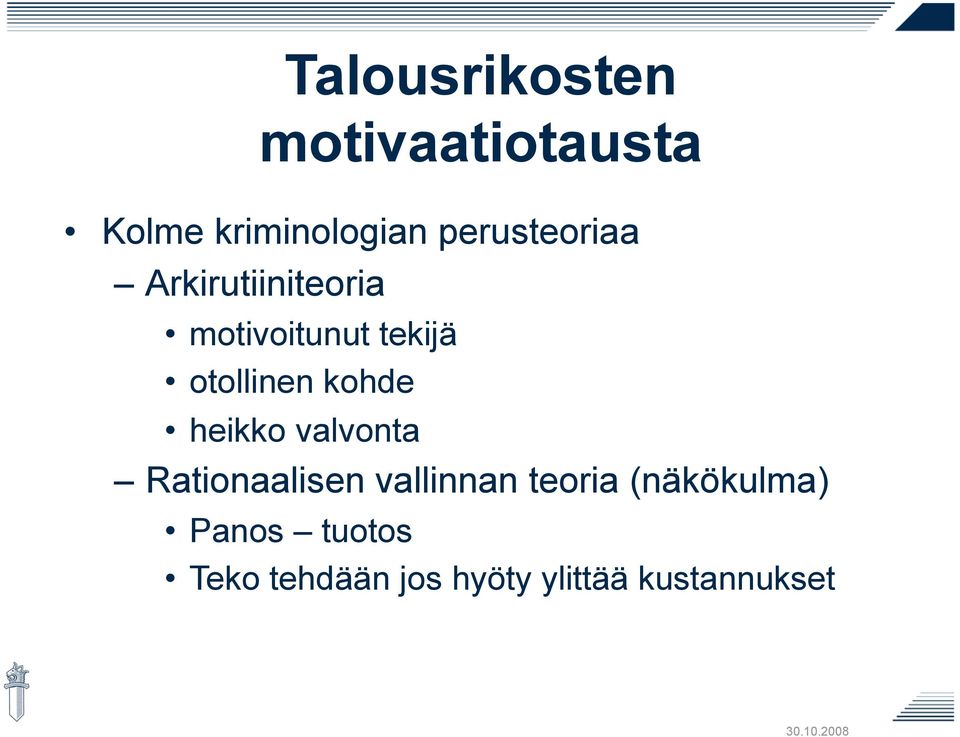 Talousrikosten motivaatiotausta

• Kolme kriminologian perusteoriaa
– Arkirutiiniteoria
• motivoitunut tekijä
• otollinen kohde
• heikko valvonta
– Rationaalisen vallinnan teoria (näkökulma)
• Panos – tuotos
• Teko tehdään jos hyöty ylittää kustannukset

30.10.2008